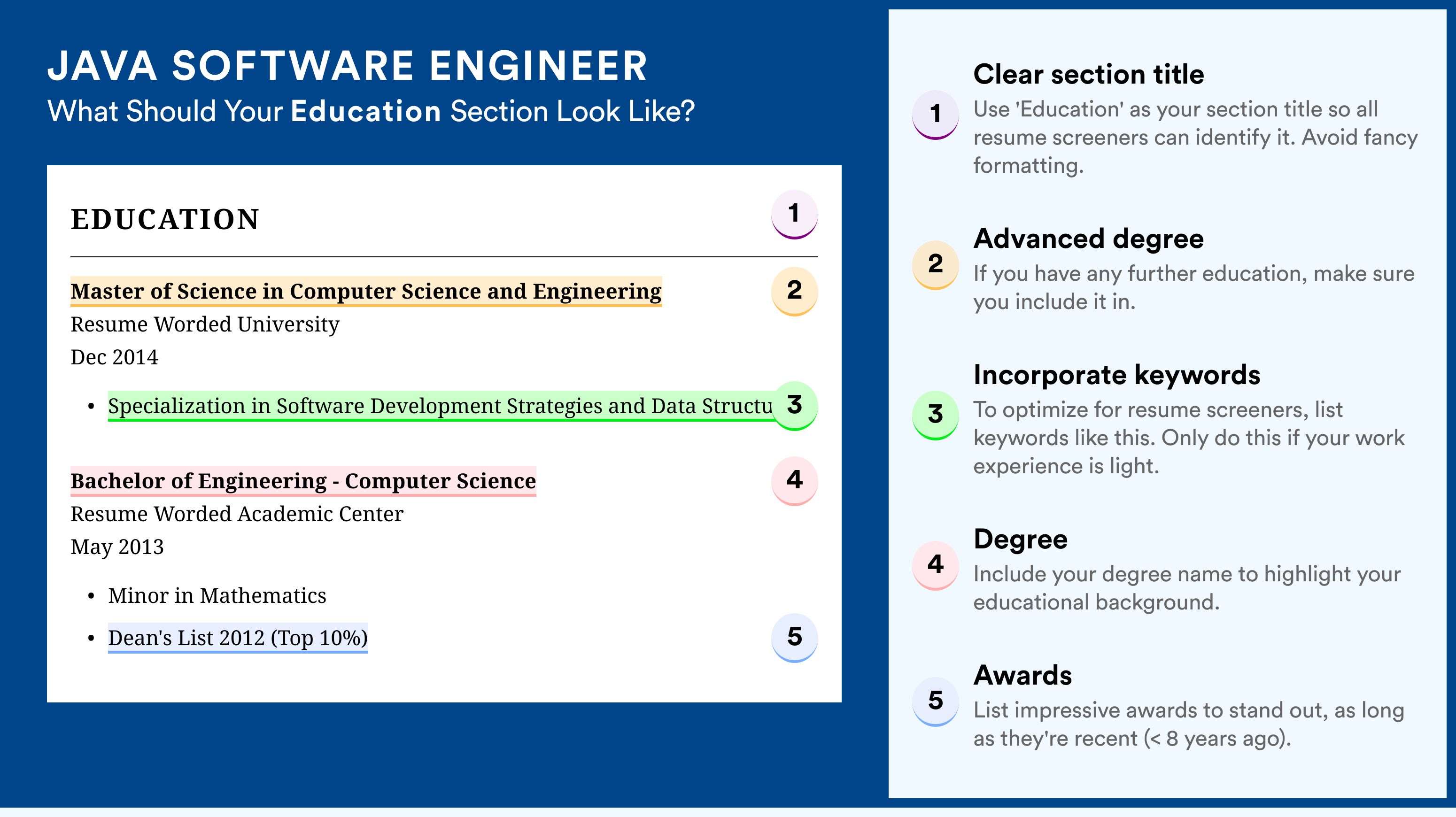 JAVA SOFTWARE ENGINEER
What Should Your Education Section Look Like?

EDUCATION 1

Master of Science in Computer Science and Engineering 2
Resume Worded University
Dec 2014

• Specialization in Software Development Strategies and Data Structu 3

Bachelor of Engineering - Computer Science 4
Resume Worded Academic Center
May 2013

• Minor in Mathematics
• Dean's List 2012 (Top 10%) 5

1 Clear section title
Use 'Education' as your section title so all resume screeners can identify it. Avoid fancy formatting.

2 Advanced degree
If you have any further education, make sure you include it in.

3 Incorporate keywords
To optimize for resume screeners, list keywords like this. Only do this if your work experience is light.

4 Degree
Include your degree name to highlight your educational background.

5 Awards
List impressive awards to stand out, as long as they're recent (< 8 years ago).